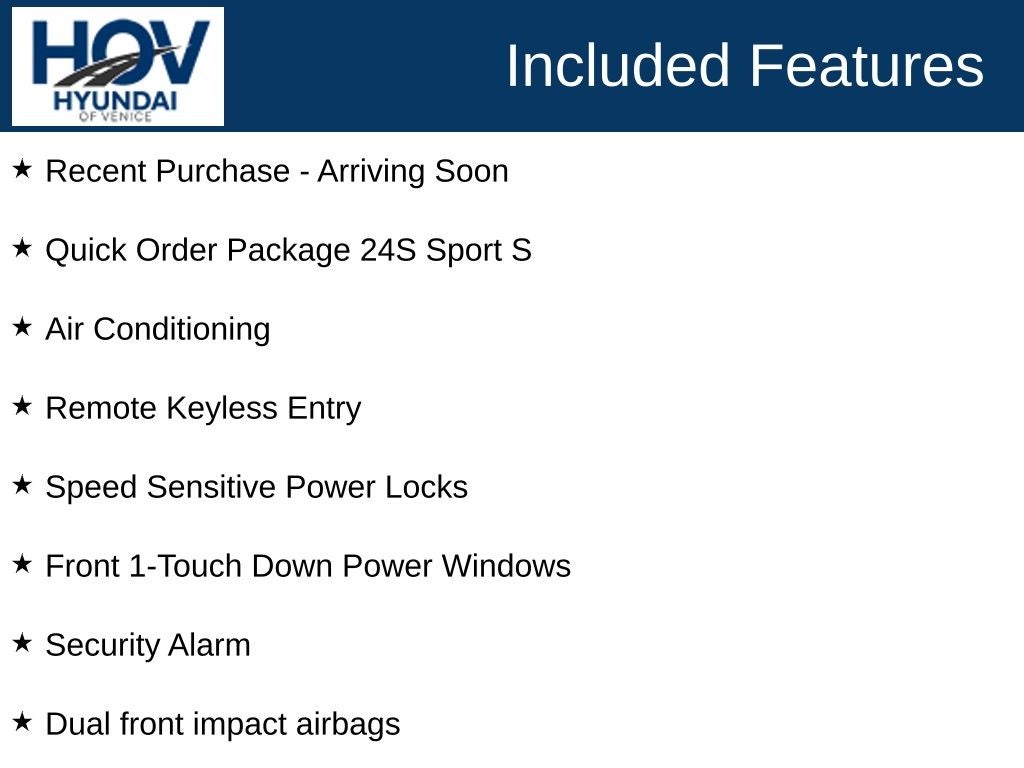 HOV
HYUNDAI
OF VENICE

Included Features

★ Recent Purchase - Arriving Soon

★ Quick Order Package 24S Sport S

★ Air Conditioning

★ Remote Keyless Entry

★ Speed Sensitive Power Locks

★ Front 1-Touch Down Power Windows

★ Security Alarm

★ Dual front impact airbags